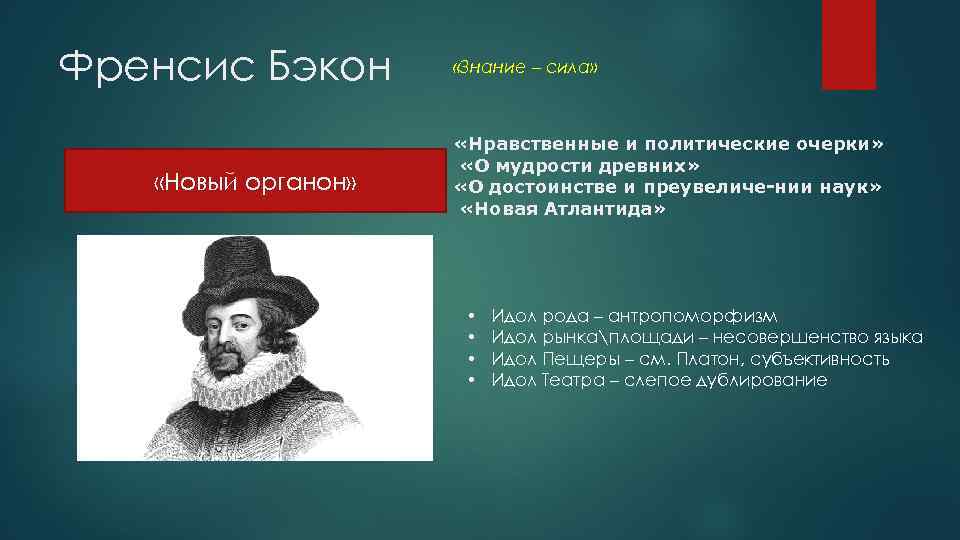 Френсис Бэкон

«Знание – сила»

«Новый органон»

«Нравственные и политические очерки»
«О мудрости древних»
«О достоинстве и преувеличе-нии наук»
«Новая Атлантида»

• Идол рода – антропоморфизм
• Идол рынка\площади – несовершенство языка
• Идол Пещеры – см. Платон, субъективность
• Идол Театра – слепое дублирование